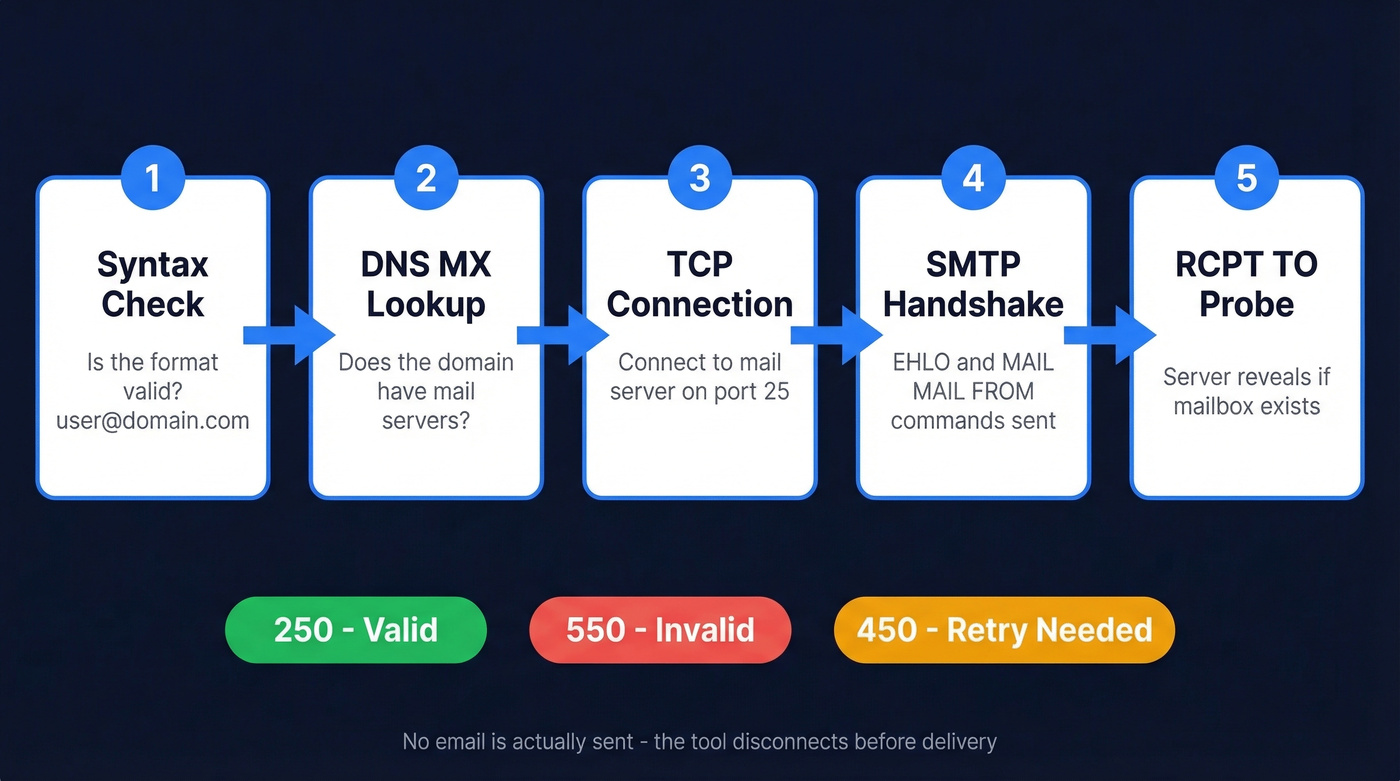 1
Syntax Check
Is the format valid? user@domain.com

2
DNS MX Lookup
Does the domain have mail servers?

3
TCP Connection
Connect to mail server on port 25

4
SMTP Handshake
EHLO and MAIL MAIL FROM commands sent

5
RCPT TO Probe
Server reveals if mailbox exists

250 - Valid
550 - Invalid
450 - Retry Needed

No email is actually sent - the tool disconnects before delivery